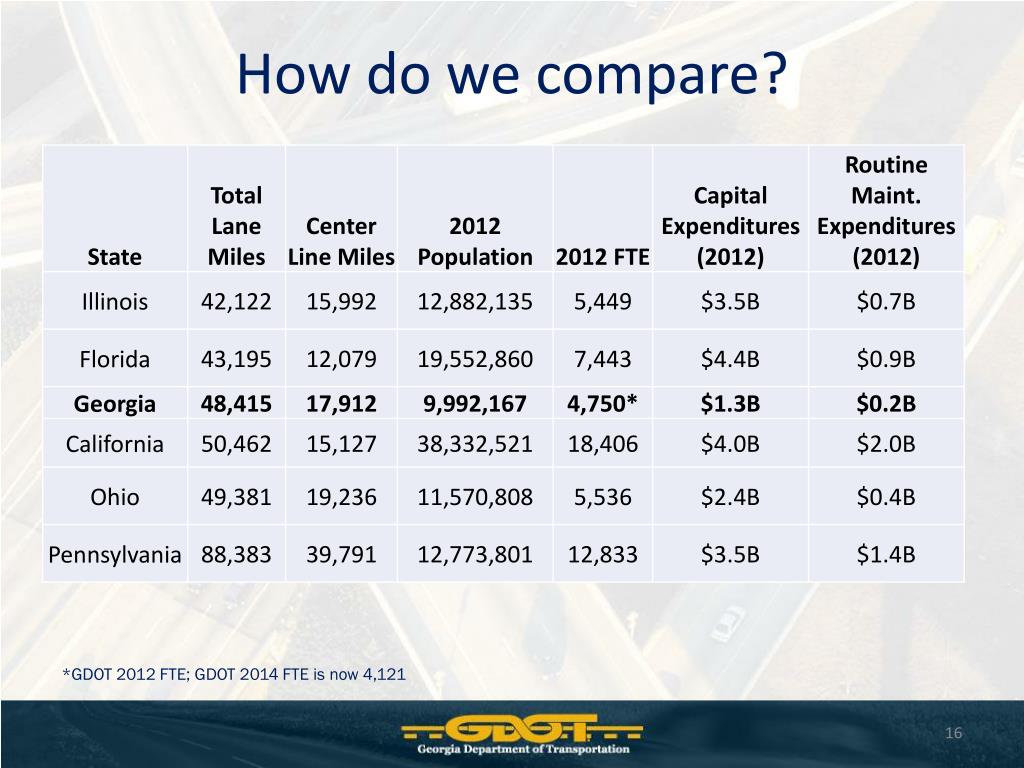 How do we compare?

| State | Total Lane Miles | Center Line Miles | 2012 Population | 2012 FTE | Capital Expenditures (2012) | Routine Maint. Expenditures (2012) |
|---|---|---|---|---|---|---|
| Illinois | 42,122 | 15,992 | 12,882,135 | 5,449 | $3.5B | $0.7B |
| Florida | 43,195 | 12,079 | 19,552,860 | 7,443 | $4.4B | $0.9B |
| **Georgia** | **48,415** | **17,912** | **9,992,167** | **4,750*** | **$1.3B** | **$0.2B** |
| California | 50,462 | 15,127 | 38,332,521 | 18,406 | $4.0B | $2.0B |
| Ohio | 49,381 | 19,236 | 11,570,808 | 5,536 | $2.4B | $0.4B |
| Pennsylvania | 88,383 | 39,791 | 12,773,801 | 12,833 | $3.5B | $1.4B |

*GDOT 2012 FTE; GDOT 2014 FTE is now 4,121

GDOT
Georgia Department of Transportation

16